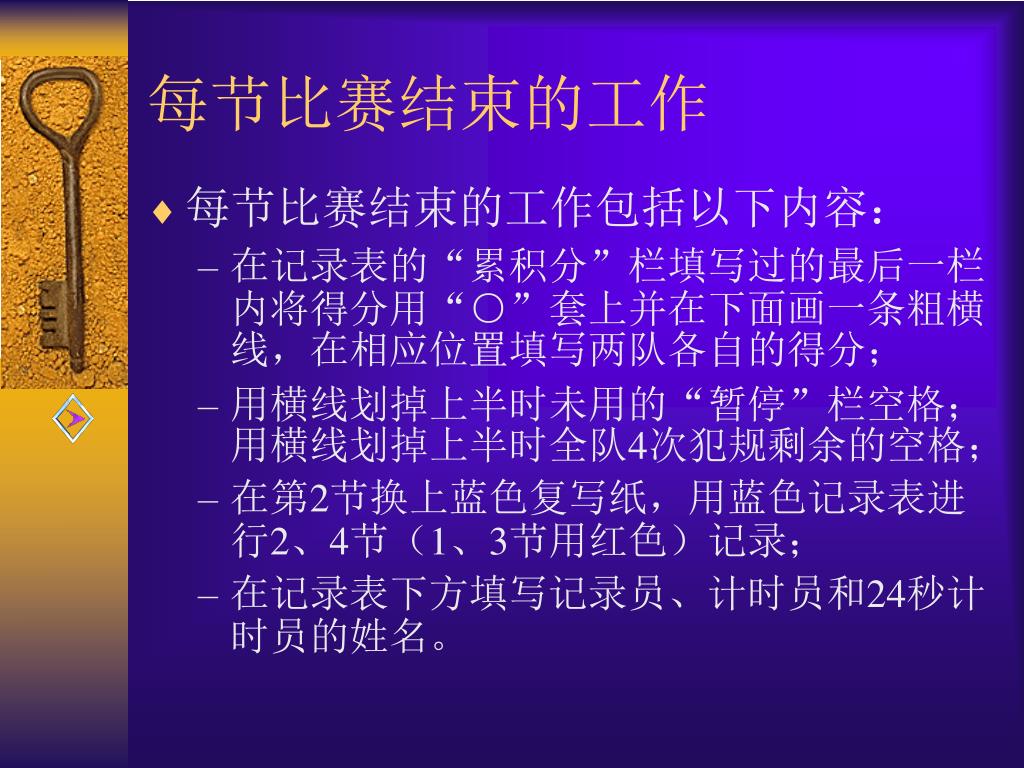 每节比赛结束的工作

♦ 每节比赛结束的工作包括以下内容：

– 在记录表的“累积分”栏填写过的最后一栏内将得分用“○”套上并在下面画一条粗横线，在相应位置填写两队各自的得分；

– 用横线划掉上半时未用的“暂停”栏空格；用横线划掉上半时全队4次犯规剩余的空格；

– 在第2节换上蓝色复写纸，用蓝色记录表进行2、4节（1、3节用红色）记录；

– 在记录表下方填写记录员、计时员和24秒计时员的姓名。